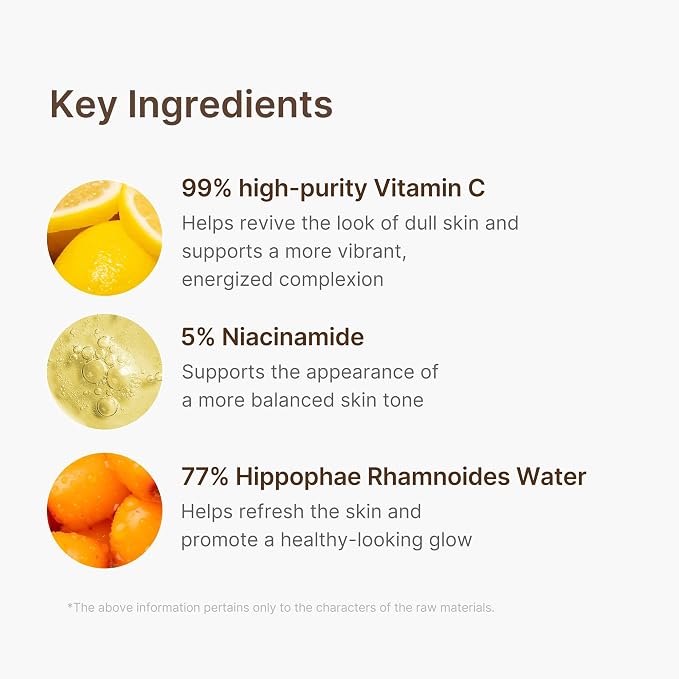 Key Ingredients

99% high-purity Vitamin C

Helps revive the look of dull skin and supports a more vibrant, energized complexion

5% Niacinamide

Supports the appearance of a more balanced skin tone

77% Hippophae Rhamnoides Water

Helps refresh the skin and promote a healthy-looking glow

*The above information pertains only to the characters of the raw materials.